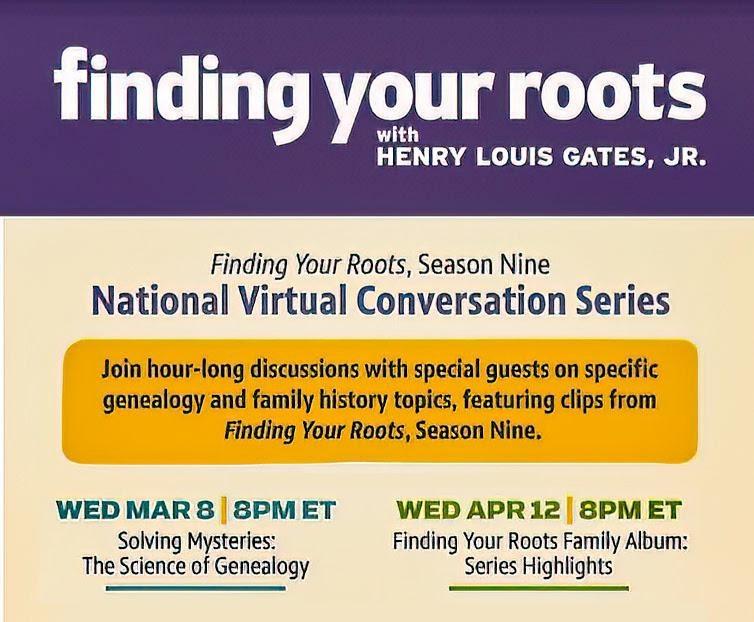 finding your roots
with
HENRY LOUIS GATES, JR.

Finding Your Roots, Season Nine
National Virtual Conversation Series

Join hour-long discussions with special guests on specific genealogy and family history topics, featuring clips from Finding Your Roots, Season Nine.

WED MAR 8 | 8PM ET
Solving Mysteries: The Science of Genealogy

WED APR 12 | 8PM ET
Finding Your Roots Family Album: Series Highlights